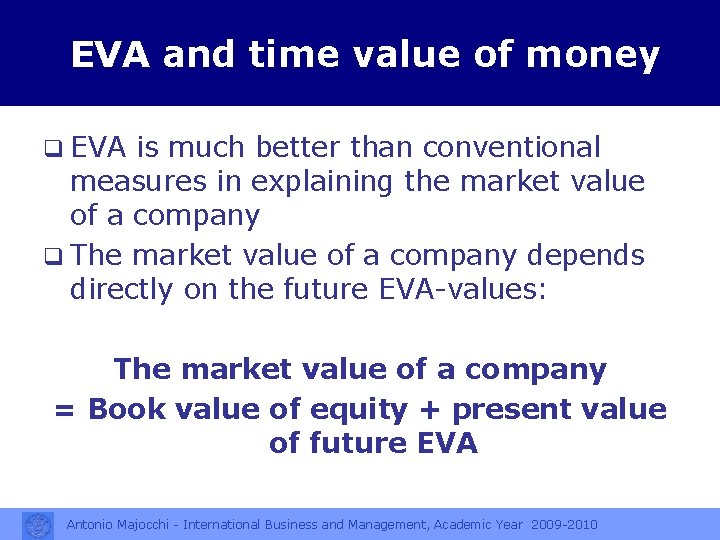 EVA and time value of money

❑ EVA is much better than conventional measures in explaining the market value of a company

❑ The market value of a company depends directly on the future EVA-values:

The market value of a company
= Book value of equity + present value of future EVA

Antonio Majocchi - International Business and Management, Academic Year 2009-2010